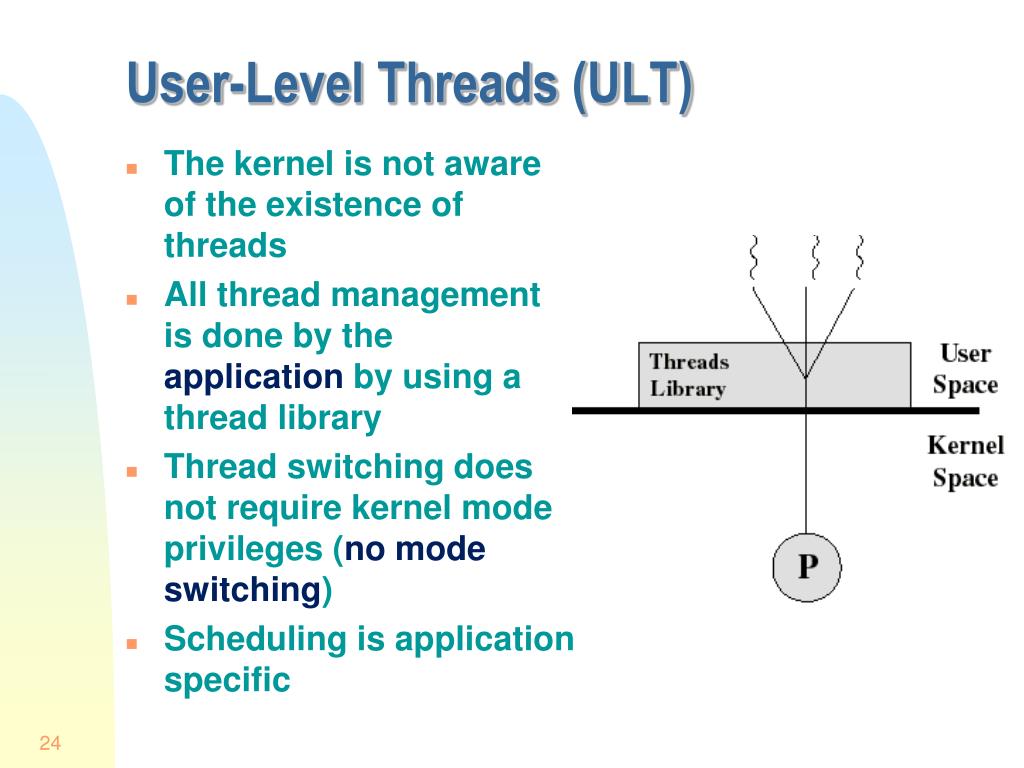 User-Level Threads (ULT)

- The kernel is not aware of the existence of threads
- All thread management is done by the application by using a thread library
- Thread switching does not require kernel mode privileges (no mode switching)
- Scheduling is application specific

Threads Library

User Space

Kernel Space

P

24